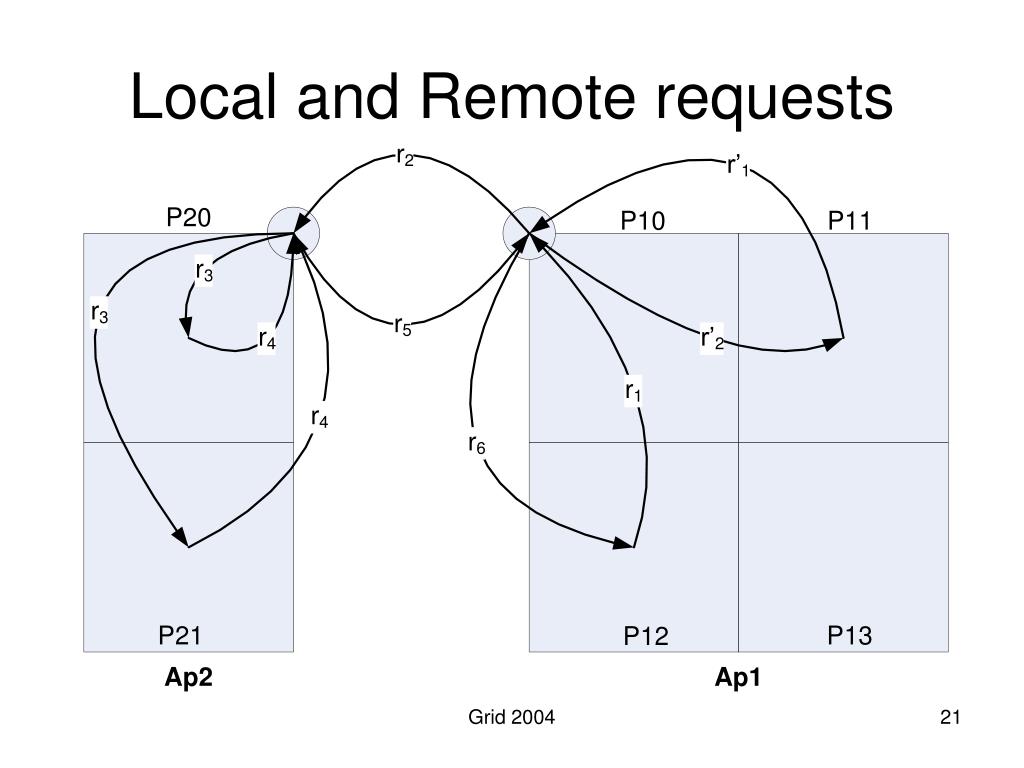 Local and Remote requests

$r_2$

$r'_1$

P20

P10

P11

$r_3$

$r_3$

$r_4$

$r_5$

$r'_2$

$r_1$

$r_4$

$r_6$

P21

P12

P13

Ap2

Ap1

Grid 2004

21